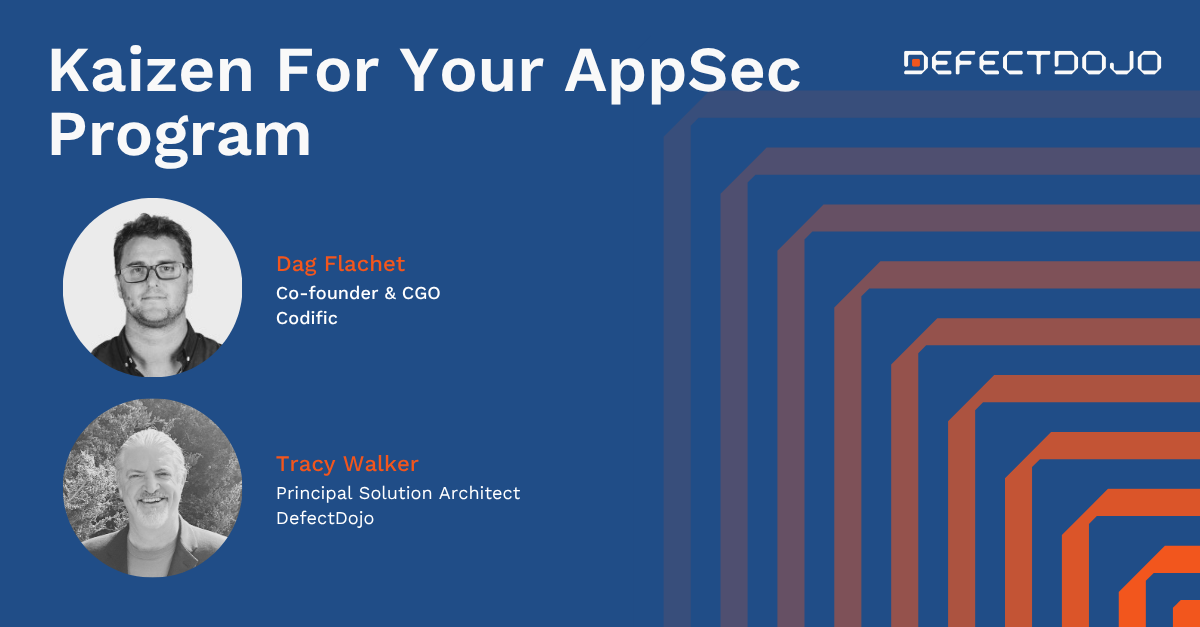 Kaizen For Your AppSec Program

DEFECTDOJO

Dag Flachet
Co-founder & CGO
Codific

Tracy Walker
Principal Solution Architect
DefectDojo